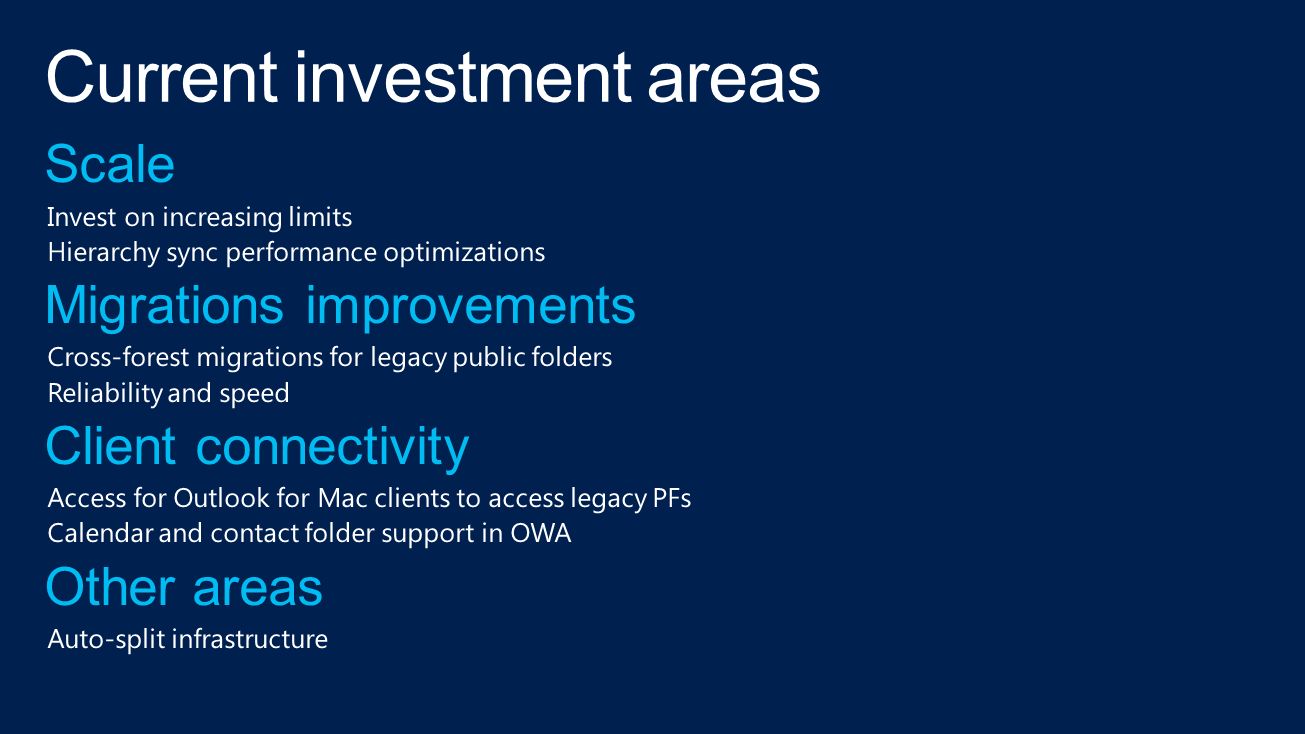 Current investment areas

Scale

Invest on increasing limits
Hierarchy sync performance optimizations

Migrations improvements

Cross-forest migrations for legacy public folders
Reliability and speed

Client connectivity

Access for Outlook for Mac clients to access legacy PFs
Calendar and contact folder support in OWA

Other areas

Auto-split infrastructure